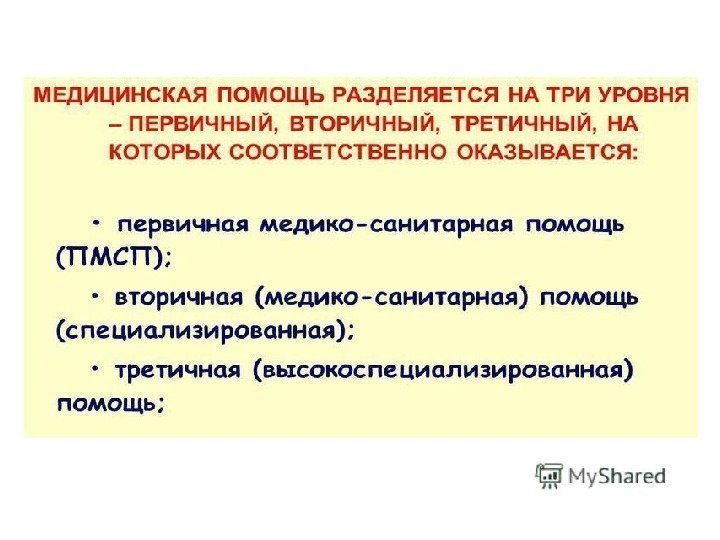 МЕДИЦИНСКАЯ ПОМОЩЬ РАЗДЕЛЯЕТСЯ НА ТРИ УРОВНЯ – ПЕРВИЧНЫЙ, ВТОРИЧНЫЙ, ТРЕТИЧНЫЙ, НА КОТОРЫХ СООТВЕТСТВЕННО ОКАЗЫВАЕТСЯ:

• первичная медико-санитарная помощь (ПМСП);

• вторичная (медико-санитарная) помощь (специализированная);

• третичная (высокоспециализированная) помощь;

MyShared